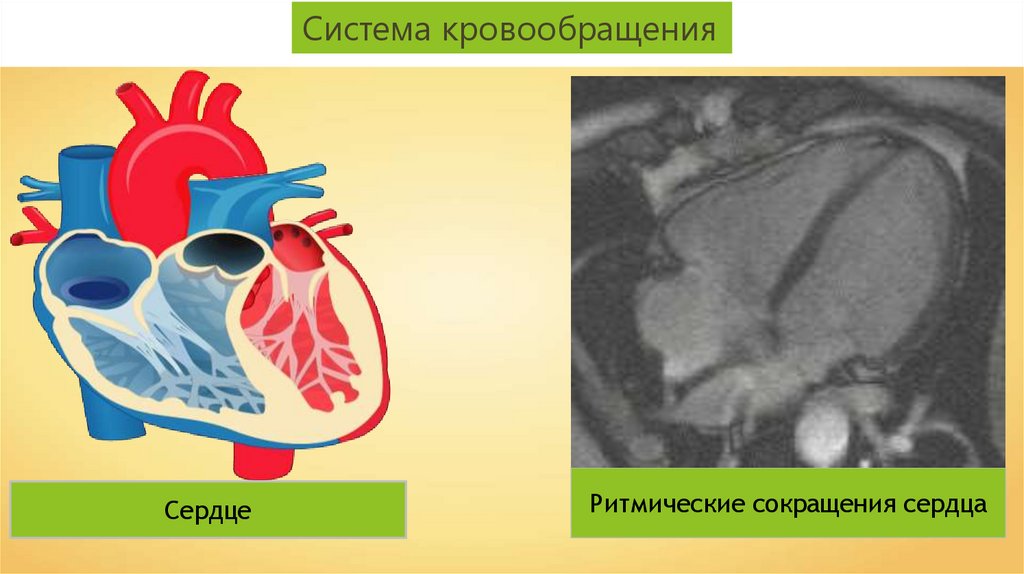 Система кровообращения

Сердце

Ритмические сокращения сердца